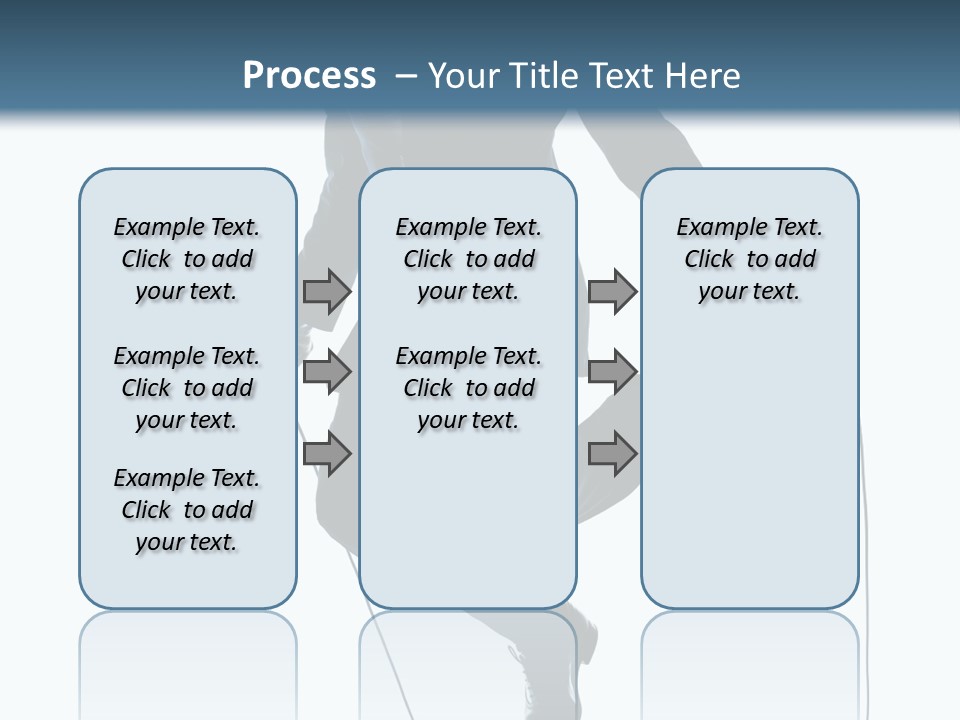 Process – Your Title Text Here

Example Text. Click to add your text.

Example Text. Click to add your text.

Example Text. Click to add your text.

Example Text. Click to add your text.

Example Text. Click to add your text.

Example Text. Click to add your text.